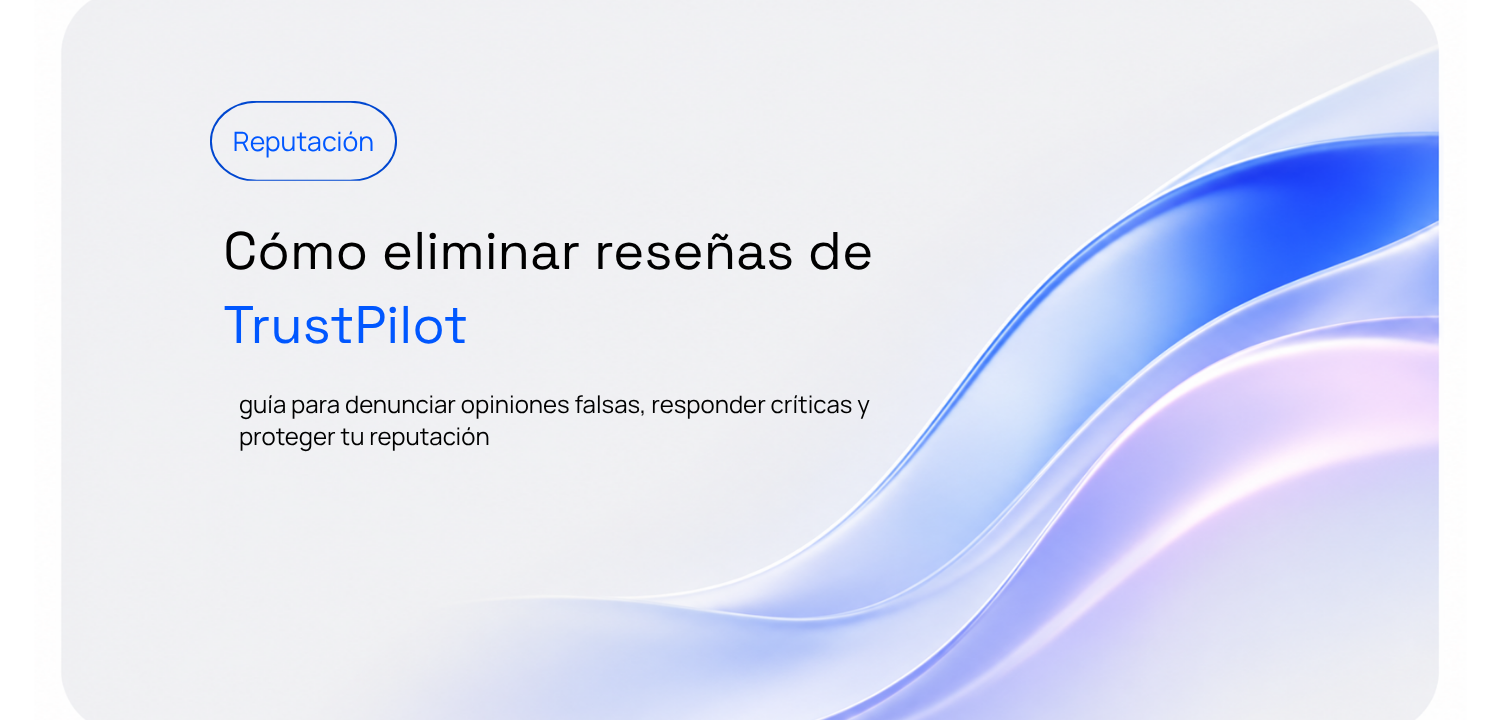 Reputación

Cómo eliminar reseñas de TrustPilot

guía para denunciar opiniones falsas, responder críticas y proteger tu reputación